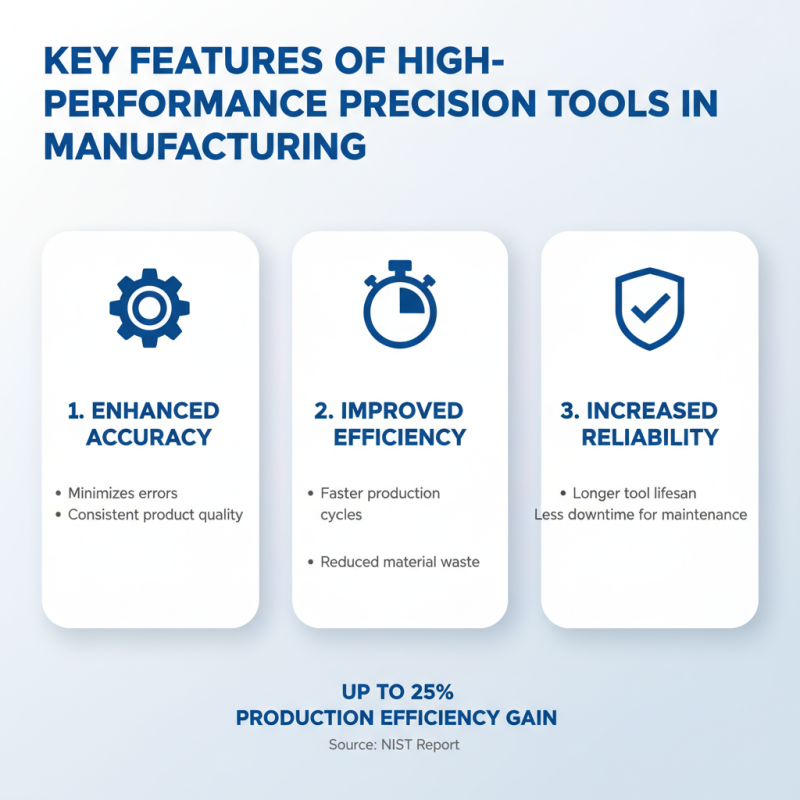 KEY FEATURES OF HIGH-PERFORMANCE PRECISION TOOLS IN MANUFACTURING

1. ENHANCED ACCURACY

• Minimizes errors
• Consistent product quality

2. IMPROVED EFFICIENCY

• Faster production cycles

• Reduced material waste

3. INCREASED RELIABILITY

• Longer tool lifesan
Less downtime for maintenance

UP TO 25%
PRODUCTION EFFICIENCY GAIN
Source: NIST Report